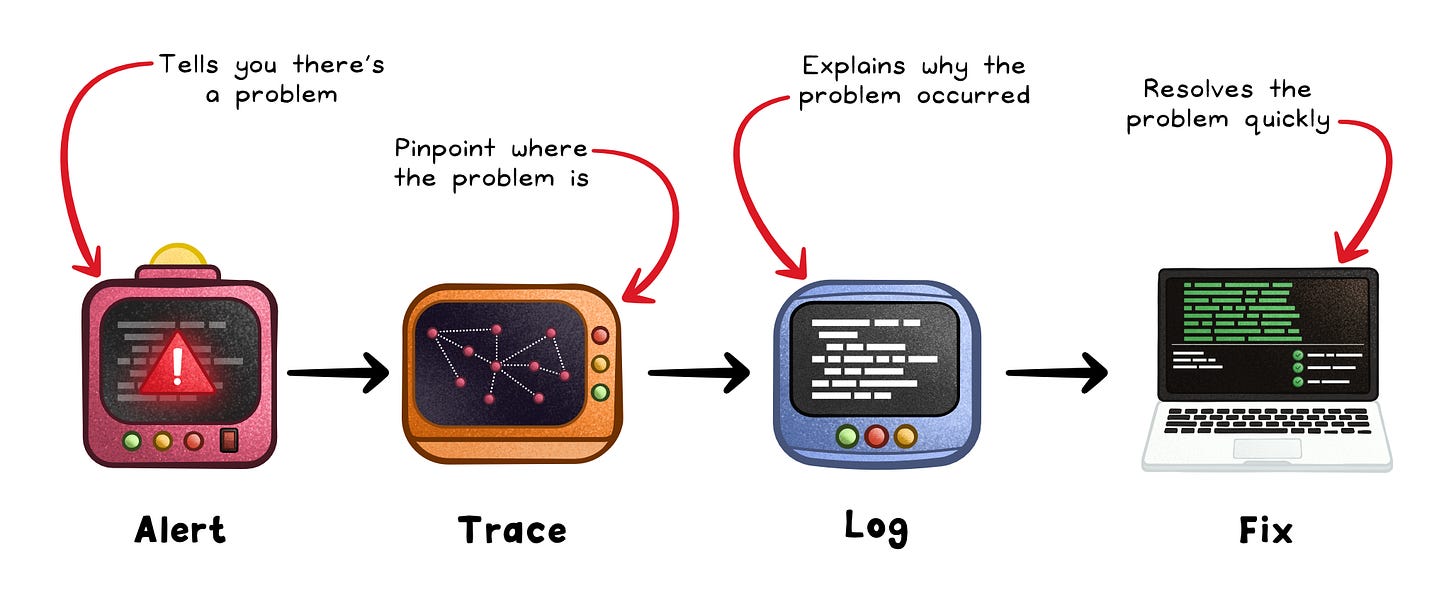 Tells you there's a problem

Pinpoint where the problem is

Explains why the problem occurred

Resolves the problem quickly

Alert

Trace

Log

Fix